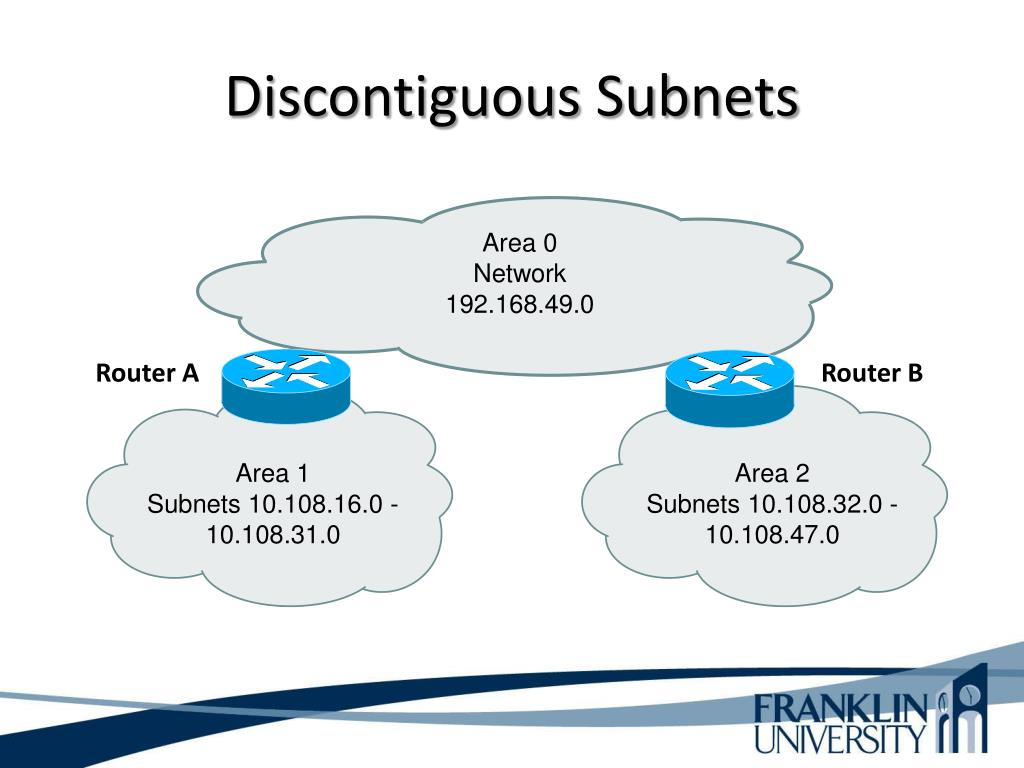 Discontiguous Subnets

Area 0
Network
192.168.49.0

Router A

Router B

Area 1
Subnets 10.108.16.0 - 10.108.31.0

Area 2
Subnets 10.108.32.0 - 10.108.47.0

FRANKLIN
UNIVERSITY